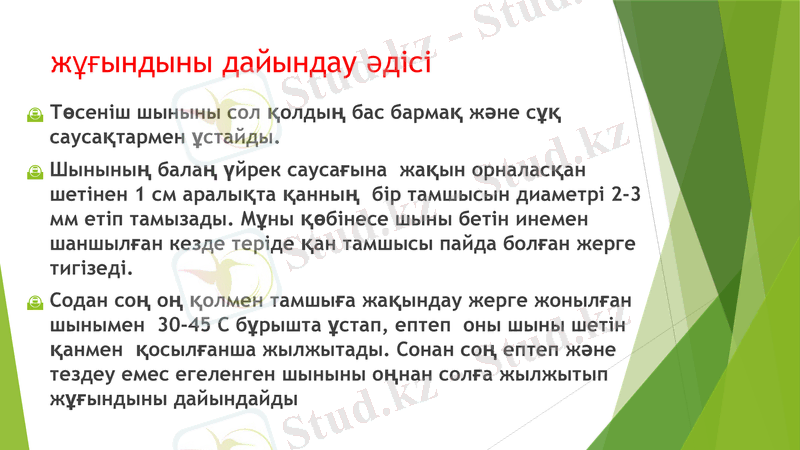 жұғындыны дайындау әдісі

Төсеніш шыныны сол қолдың бас бармақ және сұқ саусақтармен ұстайды.

Шынының балаң үйрек саусағына жақын орналасқан шетінен 1 см аралықта қанның бір тамшысын диаметрі 2-3 мм етіп тамызады. Мұны көбінесе шыны бетін инемен шаншылған кезде теріде қан тамшысы пайда болған жерге тигізеді.

Содан соң оң қолмен тамшыға жақындау жерге жонылған шынымен 30-45 С бұрышта ұстап, ептеп оны шыны шетін қанмен қосылғанша жылжытады. Сонан соң ептеп және тездеу емес егеленген шыныны оңнан солға жылжытып жұғындыны дайындайды

Stud.kz - Stud.kz
Stud.kz
Stud.kz
Stud.kz
Stud.kz